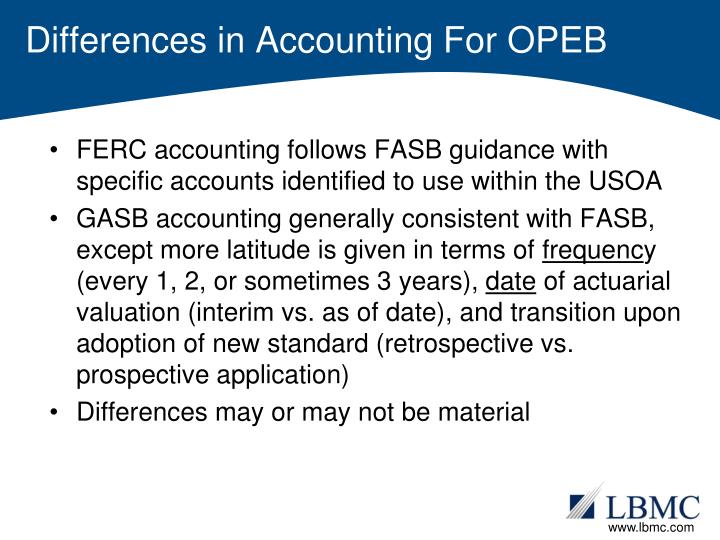 Differences in Accounting For OPEB

• FERC accounting follows FASB guidance with specific accounts identified to use within the USOA

• GASB accounting generally consistent with FASB, except more latitude is given in terms of frequency (every 1, 2, or sometimes 3 years), date of actuarial valuation (interim vs. as of date), and transition upon adoption of new standard (retrospective vs. prospective application)

• Differences may or may not be material

LBMC
www.lbmc.com